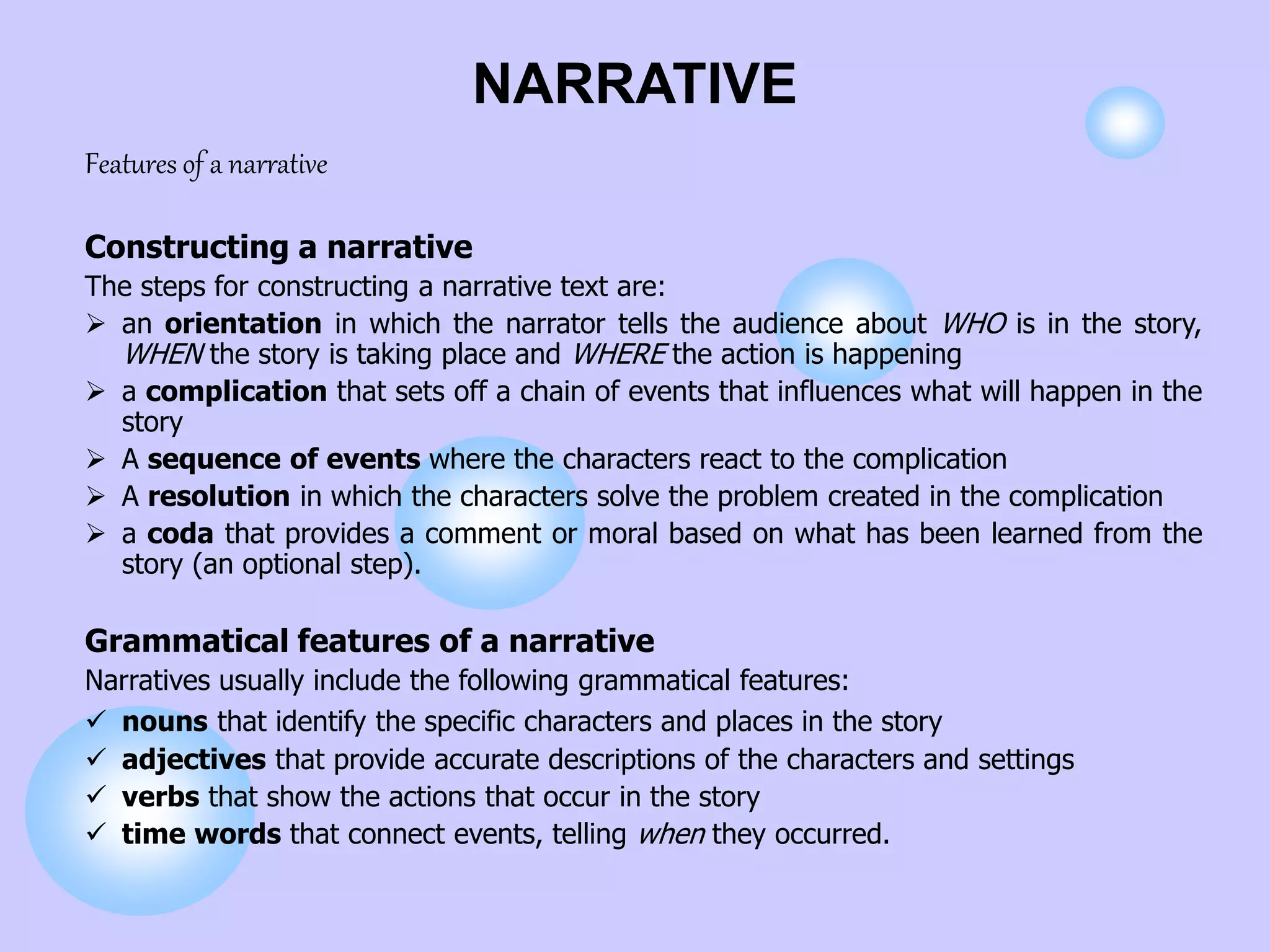 NARRATIVE

Features of a narrative

Constructing a narrative
The steps for constructing a narrative text are:
➢ an orientation in which the narrator tells the audience about WHO is in the story, WHEN the story is taking place and WHERE the action is happening
➢ a complication that sets off a chain of events that influences what will happen in the story
➢ A sequence of events where the characters react to the complication
➢ A resolution in which the characters solve the problem created in the complication
➢ a coda that provides a comment or moral based on what has been learned from the story (an optional step).

Grammatical features of a narrative
Narratives usually include the following grammatical features:
✓ nouns that identify the specific characters and places in the story
✓ adjectives that provide accurate descriptions of the characters and settings
✓ verbs that show the actions that occur in the story
✓ time words that connect events, telling when they occurred.